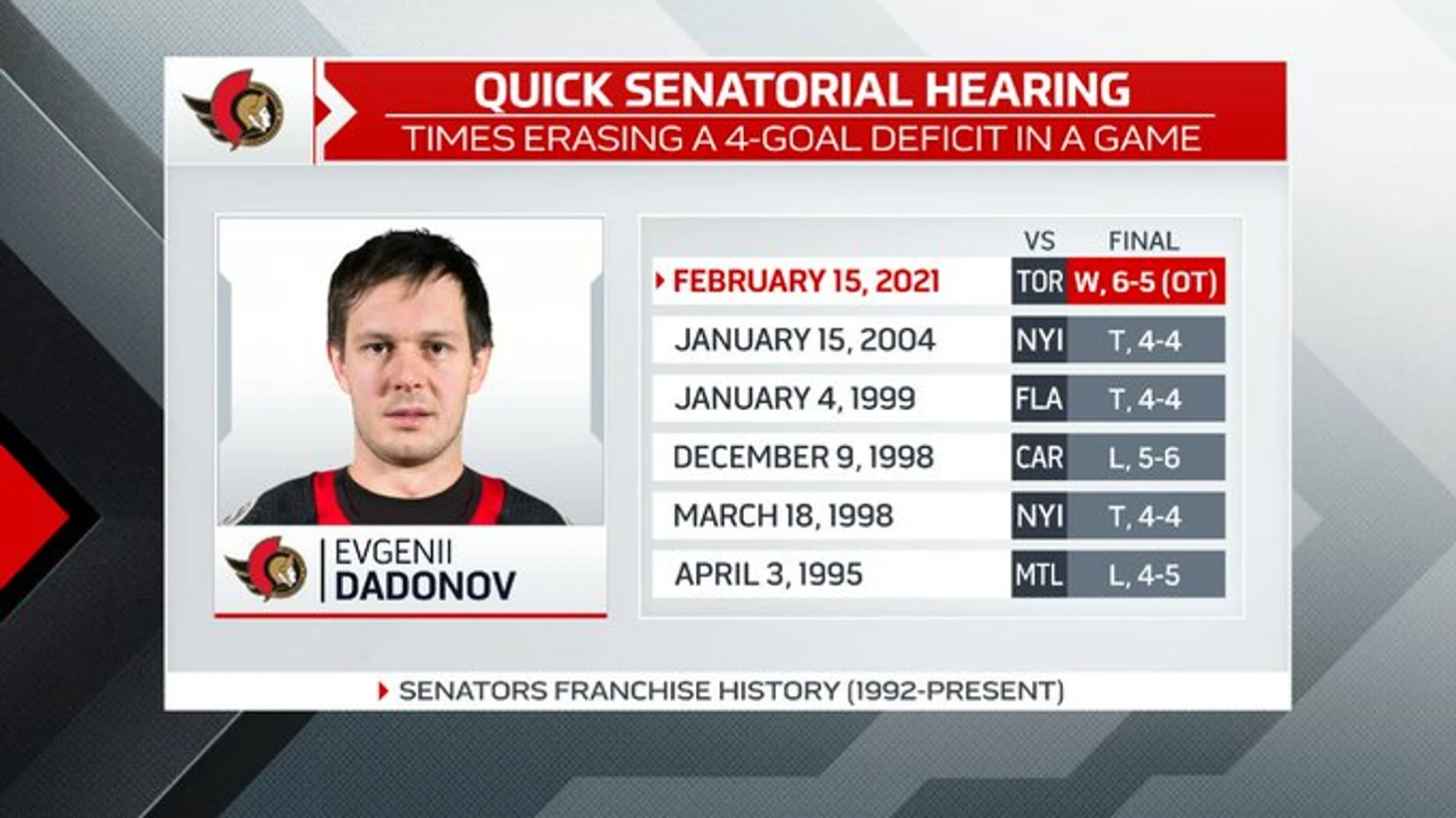 QUICK SENATORIAL HEARING
TIMES ERASING A 4-GOAL DEFICIT IN A GAME

EVGENII
DADONOV

| | VS | FINAL |
|---|---|---|
| FEBRUARY 15, 2021 | TOR | W, 6-5 (OT) |
| JANUARY 15, 2004 | NYI | T, 4-4 |
| JANUARY 4, 1999 | FLA | T, 4-4 |
| DECEMBER 9, 1998 | CAR | L, 5-6 |
| MARCH 18, 1998 | NYI | T, 4-4 |
| APRIL 3, 1995 | MTL | L, 4-5 |

SENATORS FRANCHISE HISTORY (1992-PRESENT)